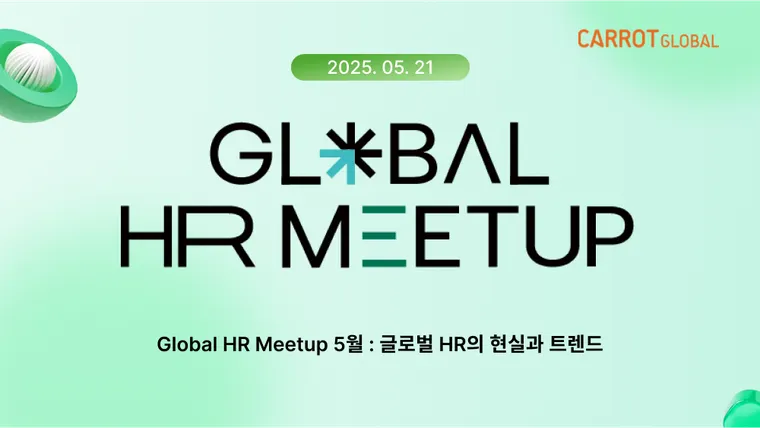 CARROT GLOBAL

2025. 05. 21

GLOBAL HR MEETUP

Global HR Meetup 5월 : 글로벌 HR의 현실과 트렌드